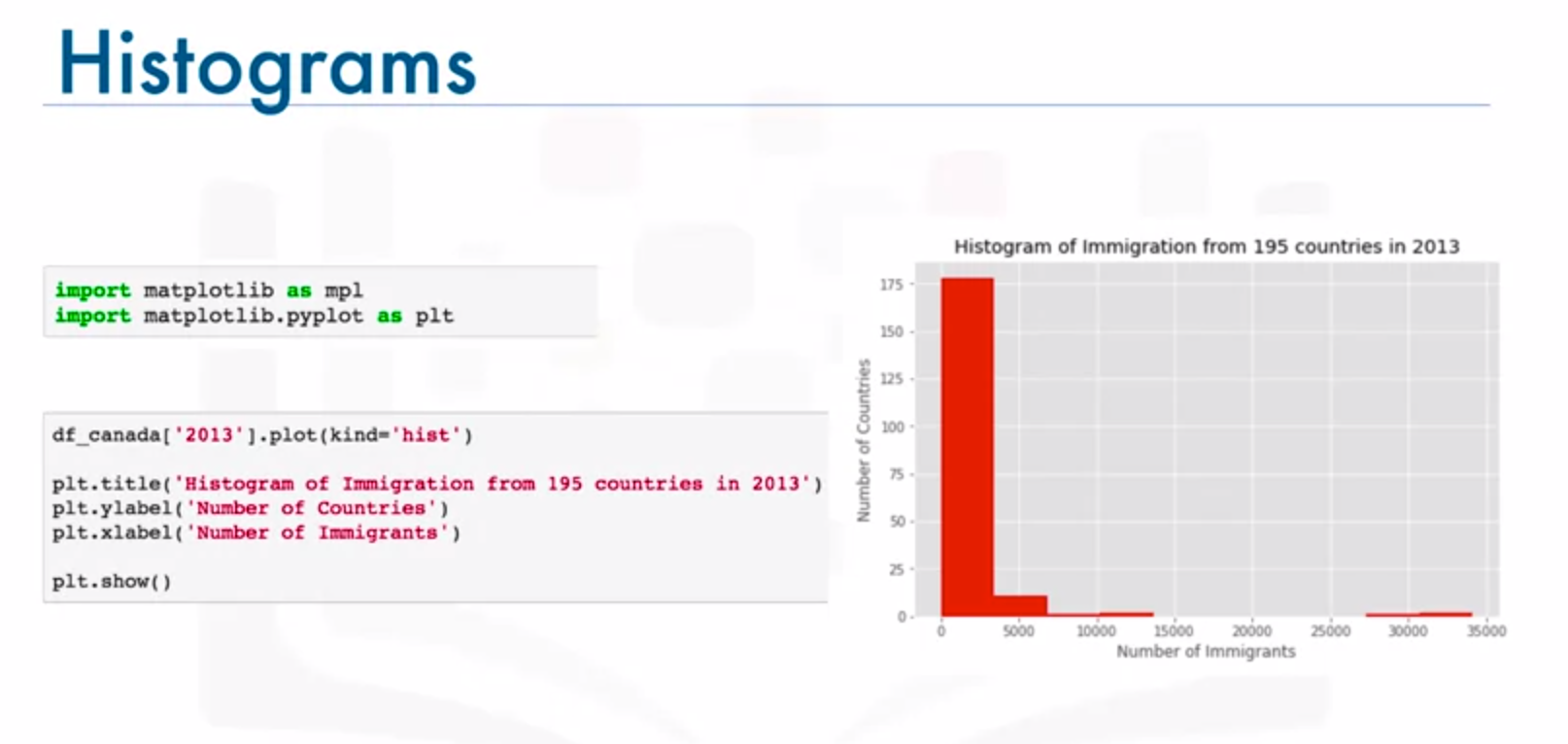 Histograms

import matplotlib as mpl
import matplotlib.pyplot as plt

df_canada['2013'].plot(kind='hist')

plt.title('Histogram of Immigration from 195 countries in 2013')
plt.ylabel('Number of Countries')
plt.xlabel('Number of Immigrants')

plt.show()

Histogram of Immigration from 195 countries in 2013

Number of Countries

175
150
125
100
75
50
25
0

0 5000 10000 15000 20000 25000 30000 35000

Number of Immigrants